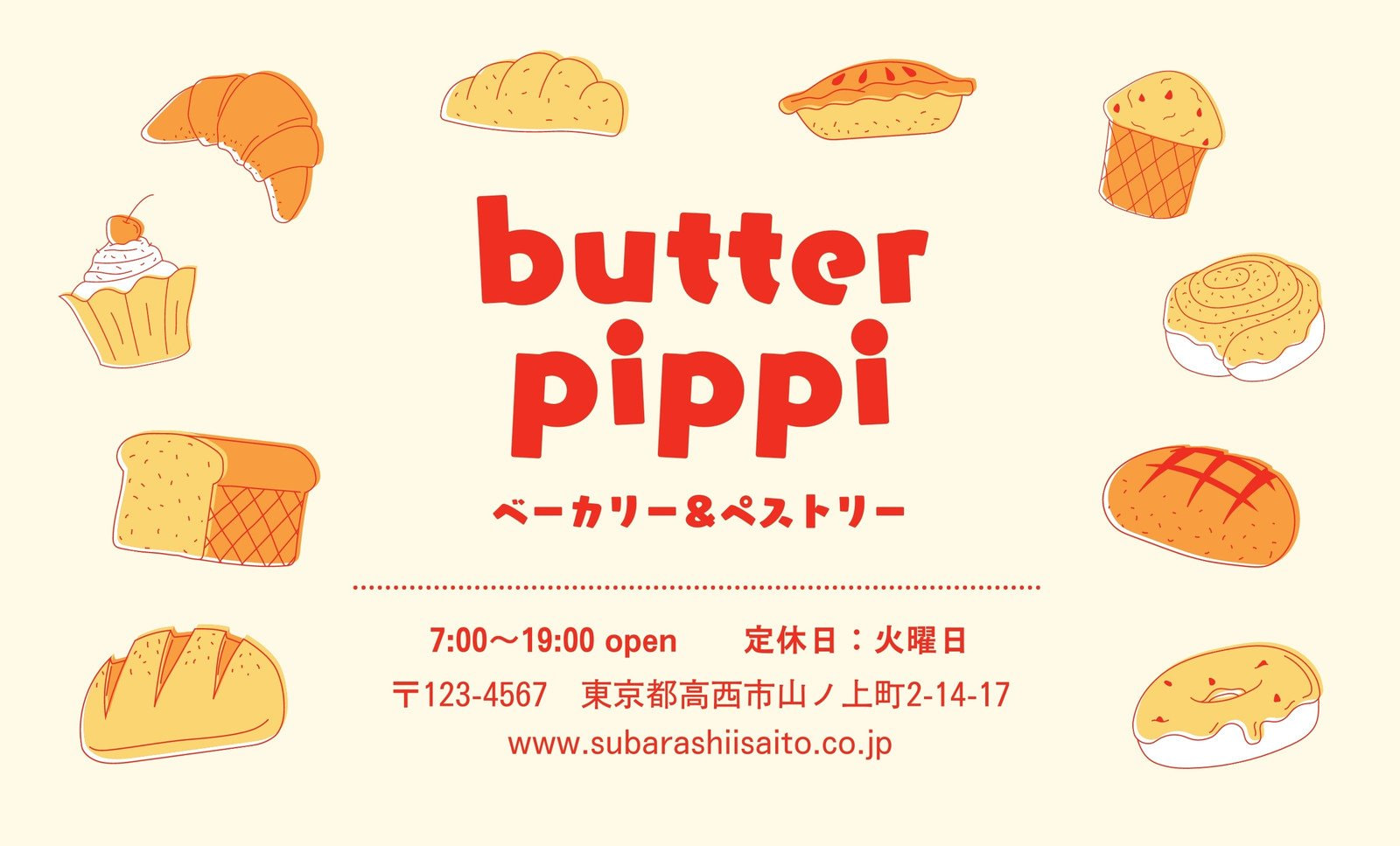 butter
pippi
ベーカリー&ペストリー

7:00〜19:00 open　定休日：火曜日
〒123-4567　東京都高西市山ノ上町2-14-17
www.subarashiisaito.co.jp